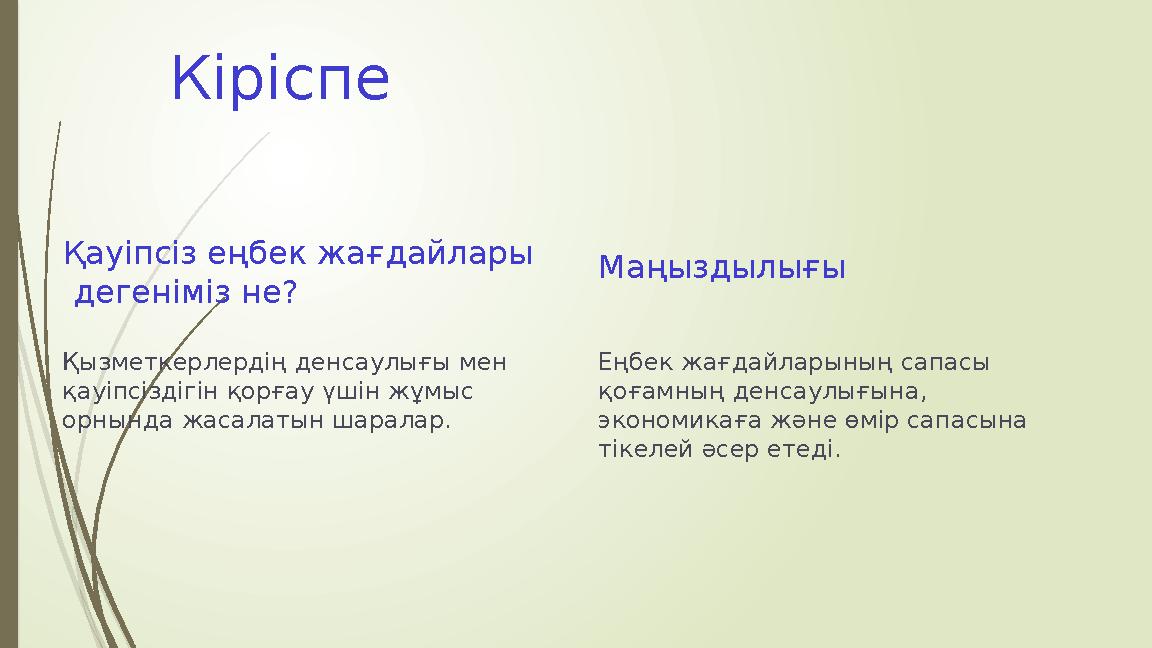 Кіріспе

Қауіпсіз еңбек жағдайлары дегеніміз не?

Қызметкерлердің денсаулығы мен қауіпсіздігін қорғау үшін жұмыс орнында жасалатын шаралар.

Маңыздылығы

Еңбек жағдайларының сапасы қоғамның денсаулығына, экономикаға және өмір сапасына тікелей әсер етеді.